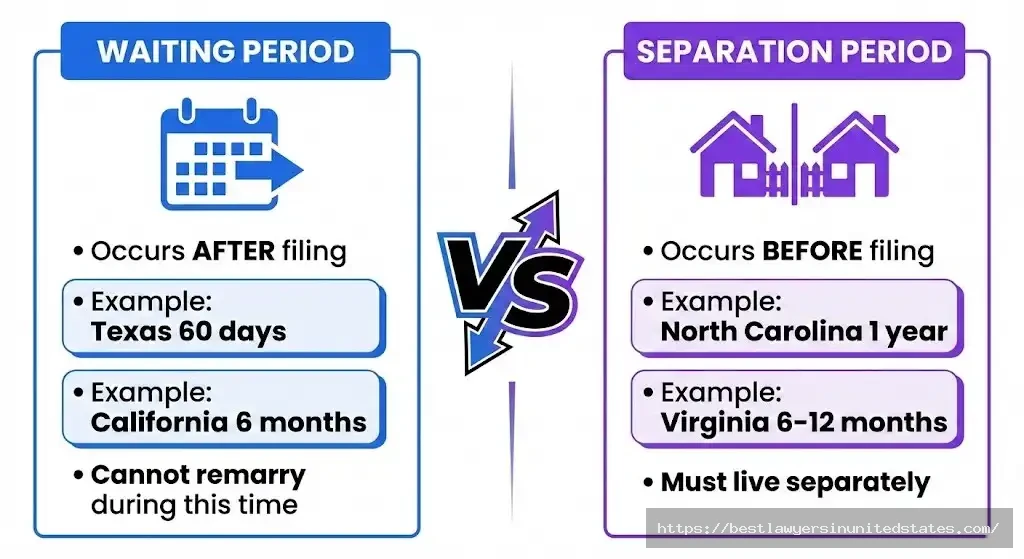 WAITING PERIOD

• Occurs AFTER filing

• Example:
Texas 60 days

• Example:
California 6 months

• Cannot remarry during this time

VS

SEPARATION PERIOD

• Occurs BEFORE filing

• Example:
North Carolina 1 year

• Example:
Virginia 6-12 months

• Must live separately

https://bestlawyersinunitedstates.com/